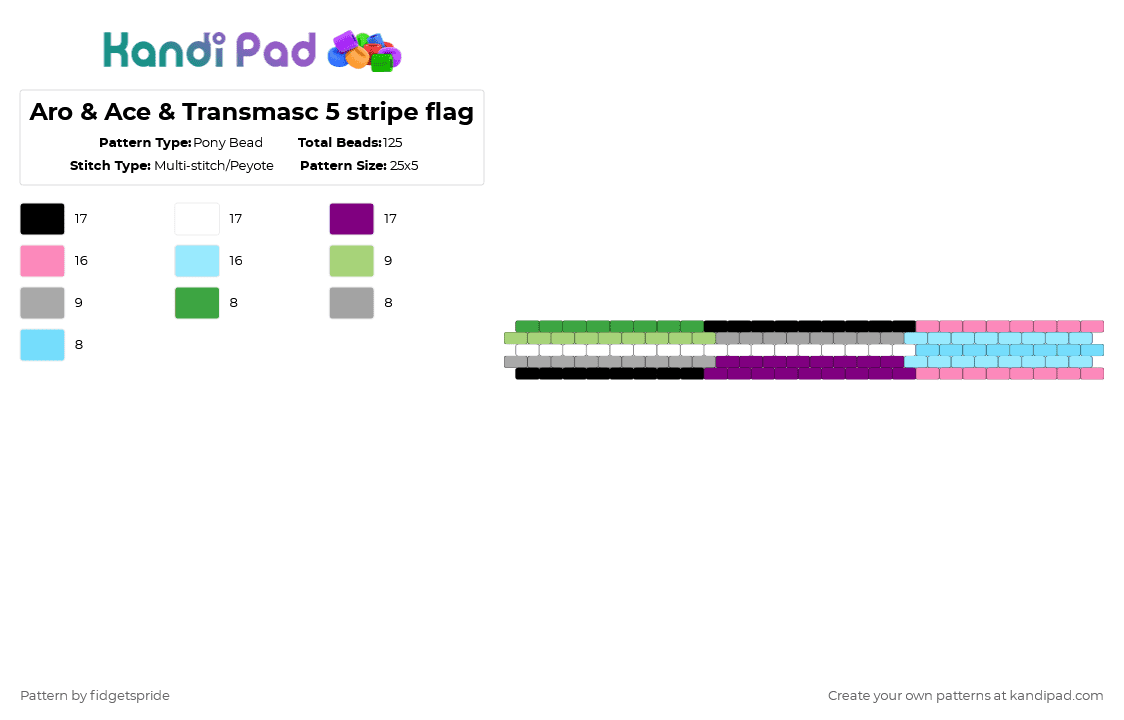 Kandi Pad

Aro & Ace & Transmasc 5 stripe flag

Pattern Type: Pony Bead
Total Beads: 125
Stitch Type: Multi-stitch/Peyote
Pattern Size: 25x5

17
17
17
16
16
9
9
8
8
8

Pattern by fidgetspride

Create your own patterns at kandipad.com